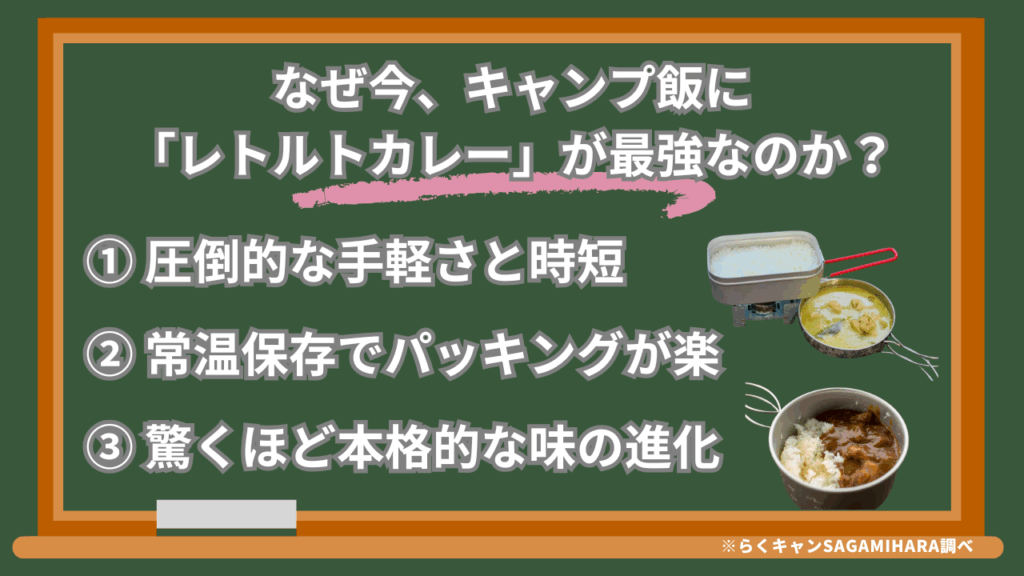 なぜ今、キャンプ飯に
「レトルトカレー」が最強なのか？

① 圧倒的な手軽さと時短

② 常温保存でパッキングが楽

③ 驚くほど本格的な味の進化

※らくキャンSAGAMIHARA調べ